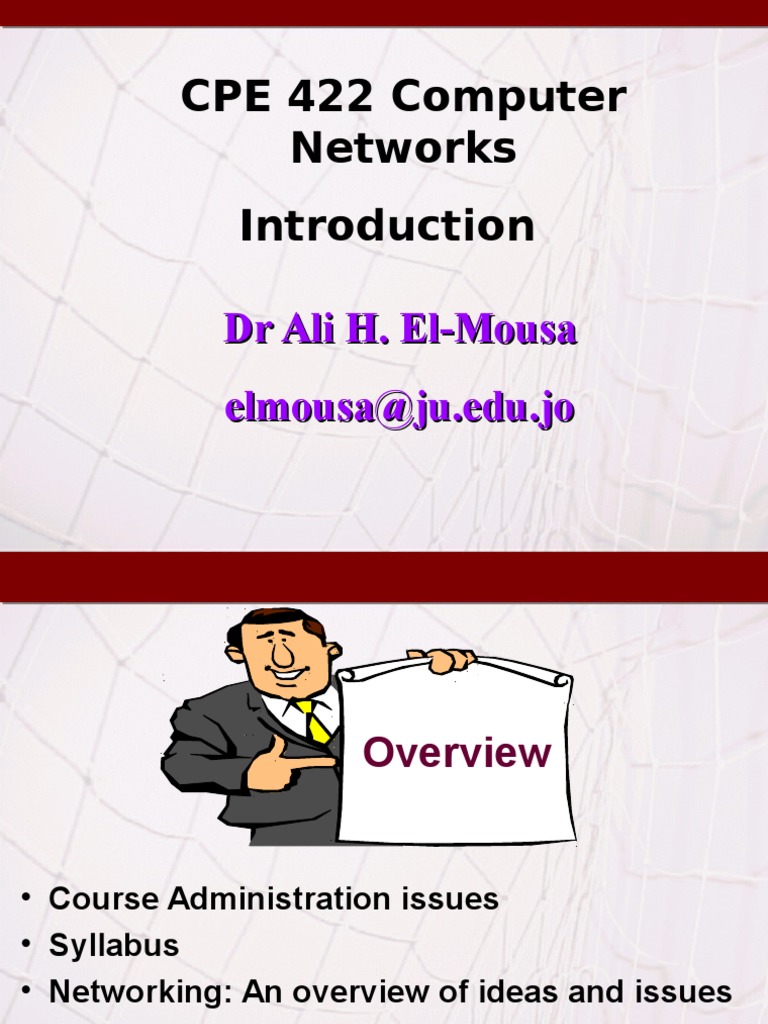 CPE 422 Computer Networks

Introduction

Dr Ali H. El-Mousa

elmousa@ju.edu.jo

Overview

• Course Administration issues
• Syllabus
• Networking: An overview of ideas and issues